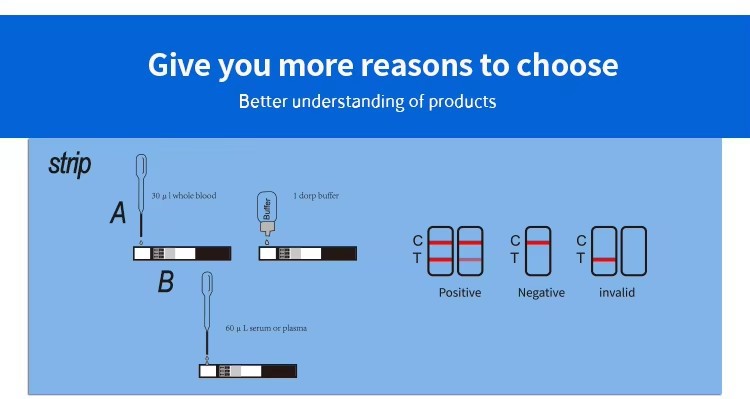 Give you more reasons to choose

Better understanding of products

strip

A

30 μ l whole blood

Buffer

1 dorp buffer

B

60 μ L serum or plasma

C
T

Positive

C
T

Negative

C
T

invalid